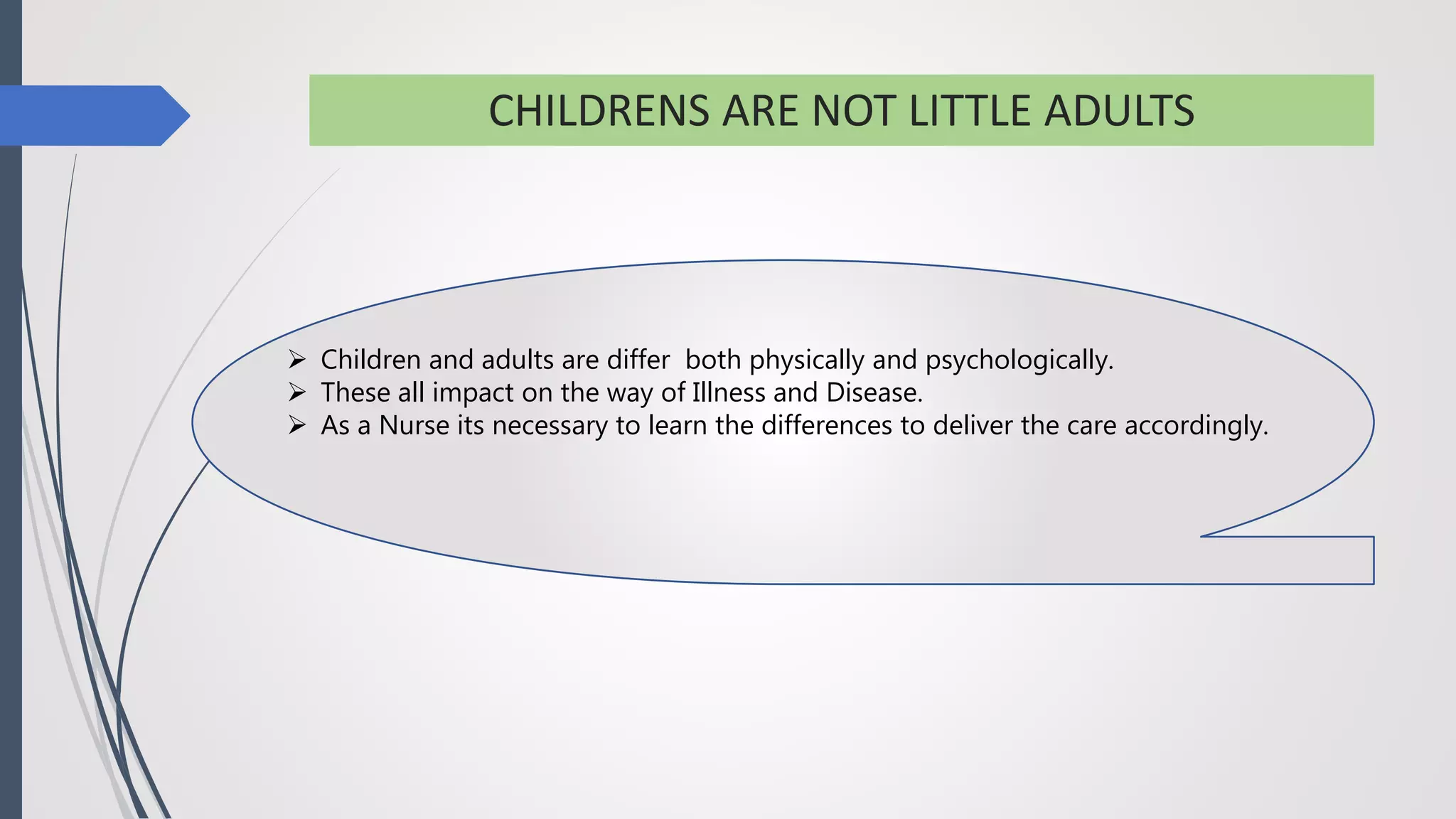 CHILDRENS ARE NOT LITTLE ADULTS

➢ Children and adults are differ both physically and psychologically.
➢ These all impact on the way of Illness and Disease.
➢ As a Nurse its necessary to learn the differences to deliver the care accordingly.